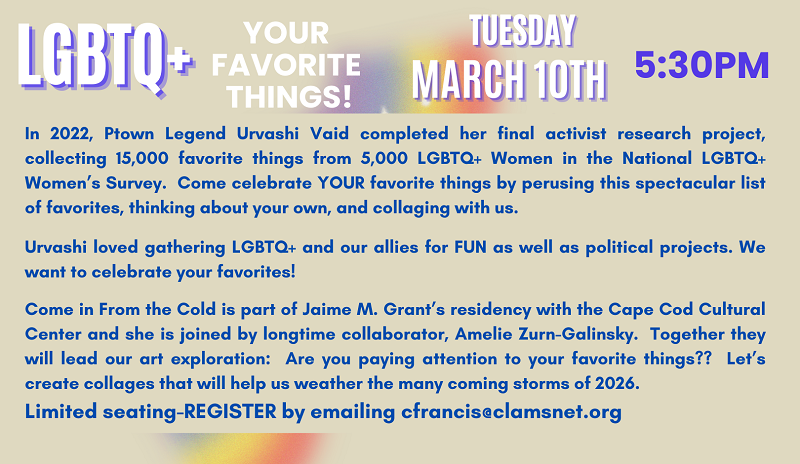 LGBTQ+

YOUR FAVORITE THINGS!

TUESDAY MARCH 10TH

5:30PM

In 2022, Ptown Legend Urvashi Vaid completed her final activist research project, collecting 15,000 favorite things from 5,000 LGBTQ+ Women in the National LGBTQ+ Women's Survey. Come celebrate YOUR favorite things by perusing this spectacular list of favorites, thinking about your own, and collaging with us.

Urvashi loved gathering LGBTQ+ and our allies for FUN as well as political projects. We want to celebrate your favorites!

Come in From the Cold is part of Jaime M. Grant's residency with the Cape Cod Cultural Center and she is joined by longtime collaborator, Amelie Zurn-Galinsky. Together they will lead our art exploration: Are you paying attention to your favorite things?? Let's create collages that will help us weather the many coming storms of 2026.

Limited seating-REGISTER by emailing cfrancis@clamsnet.org